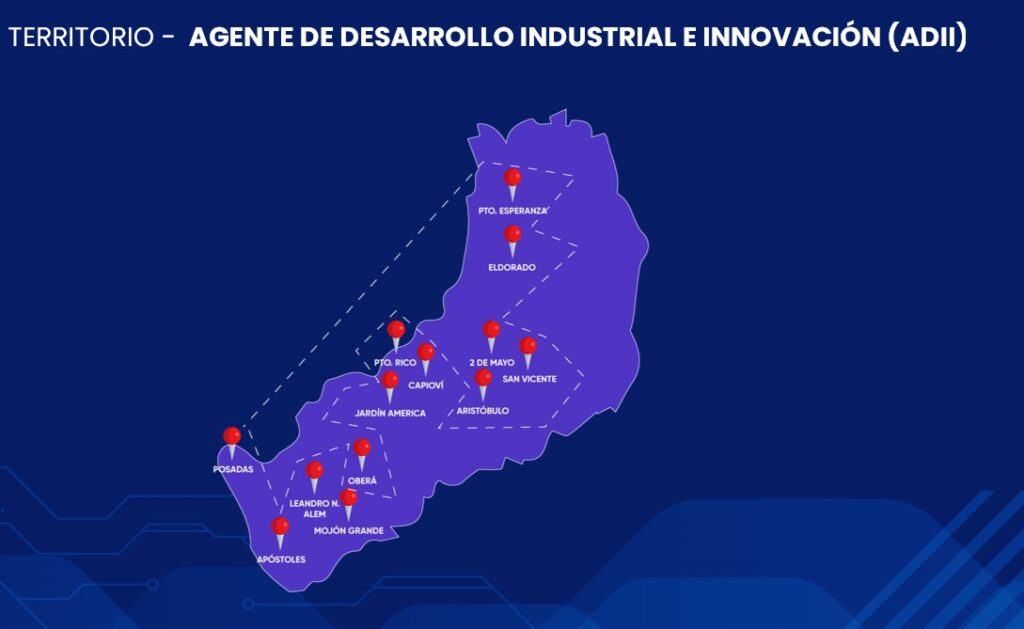 TERRITORIO - AGENTE DE DESARROLLO INDUSTRIAL E INNOVACIÓN (ADII)

PTO. ESPERANZA

ELDORADO

PTO. RICO

CAPIOVÍ

2 DE MAYO

SAN VICENTE

JARDÍN AMERICA

ARISTÓBULO

POSADAS

OBERÁ

LEANDRO N. ALEM

MOJÓN GRANDE

APÓSTOLES